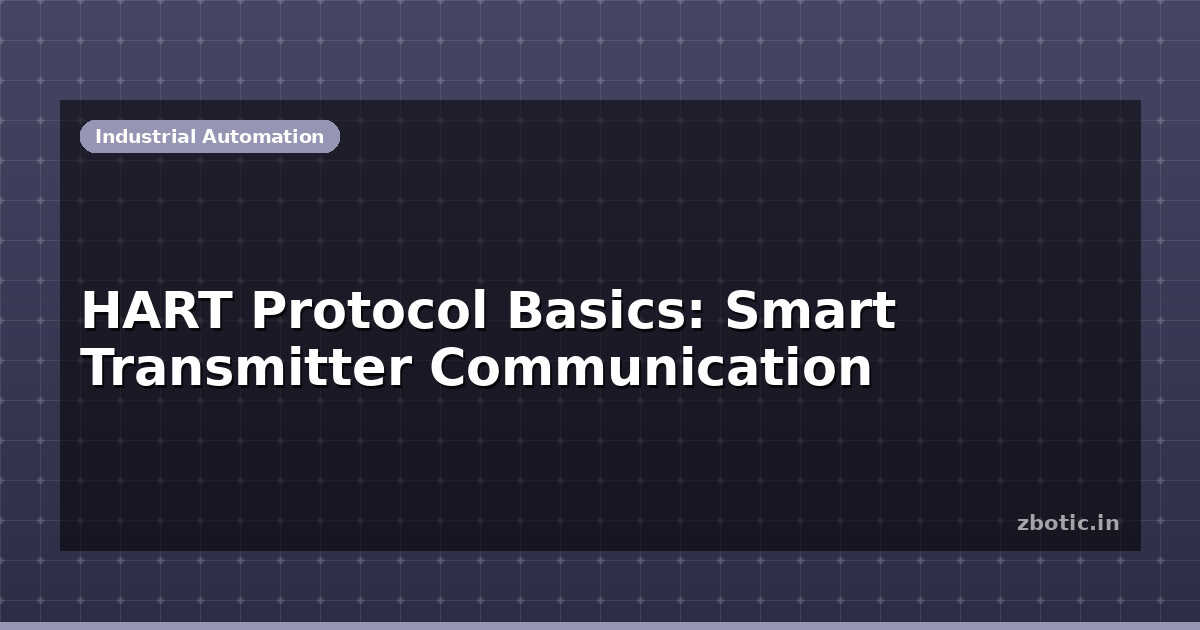 Industrial Automation

HART Protocol Basics: Smart Transmitter Communication

zbotic.in